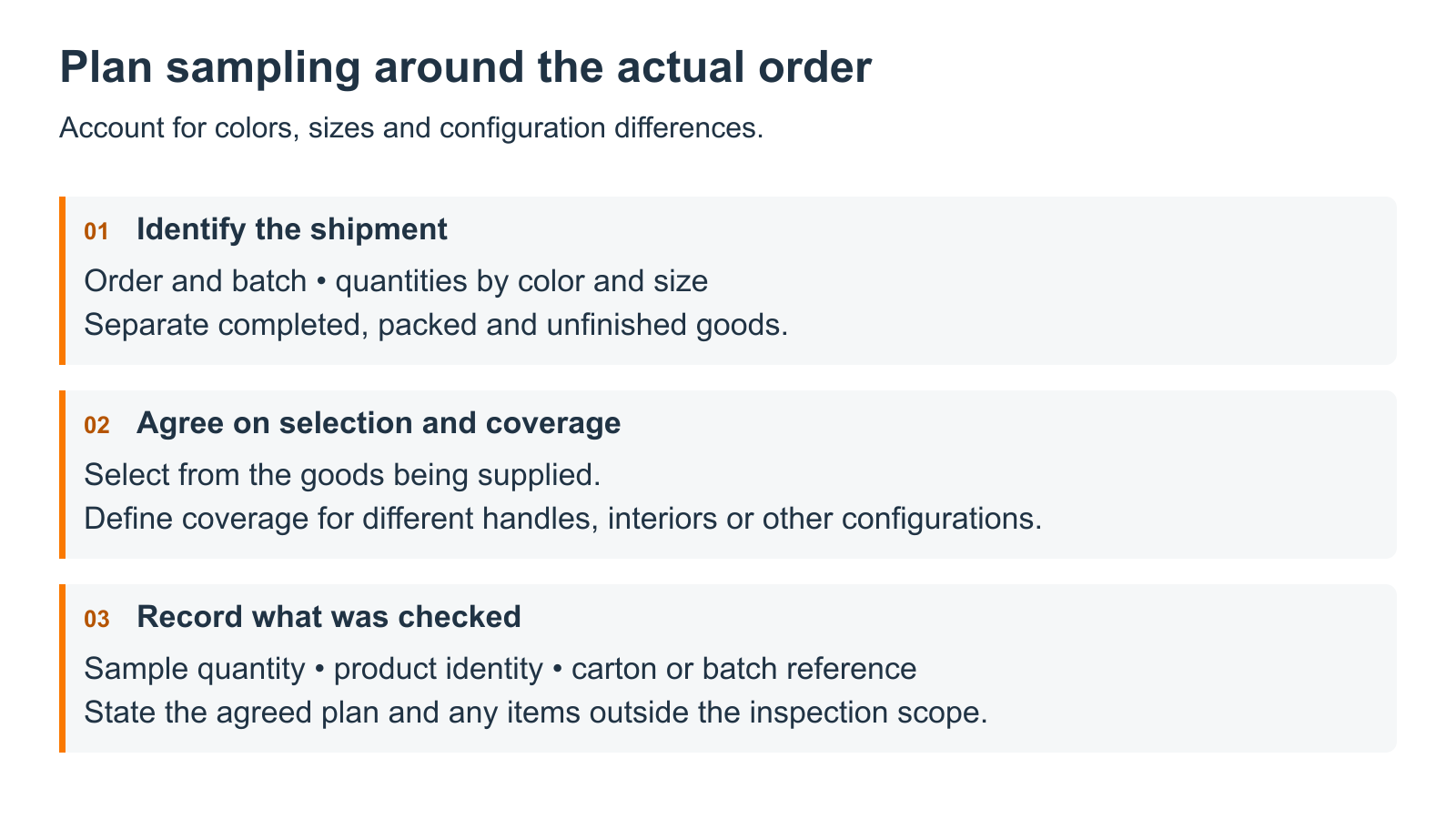 Plan sampling around the actual order

Account for colors, sizes and configuration differences.

01 Identify the shipment

Order and batch • quantities by color and size
Separate completed, packed and unfinished goods.

02 Agree on selection and coverage

Select from the goods being supplied.
Define coverage for different handles, interiors or other configurations.

03 Record what was checked

Sample quantity • product identity • carton or batch reference
State the agreed plan and any items outside the inspection scope.